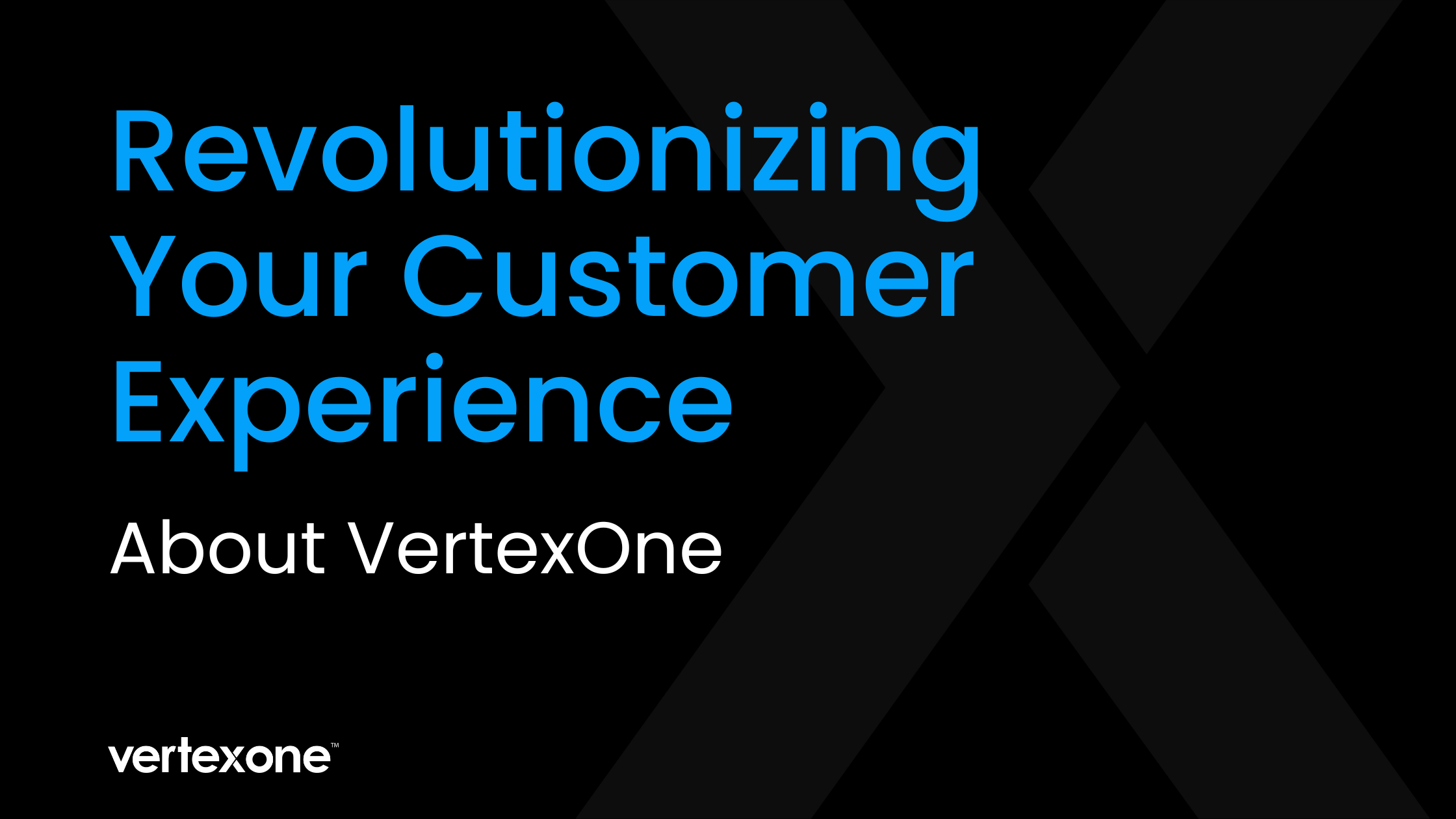 Revolutionizing Your Customer Experience

About VertexOne

vertexone™